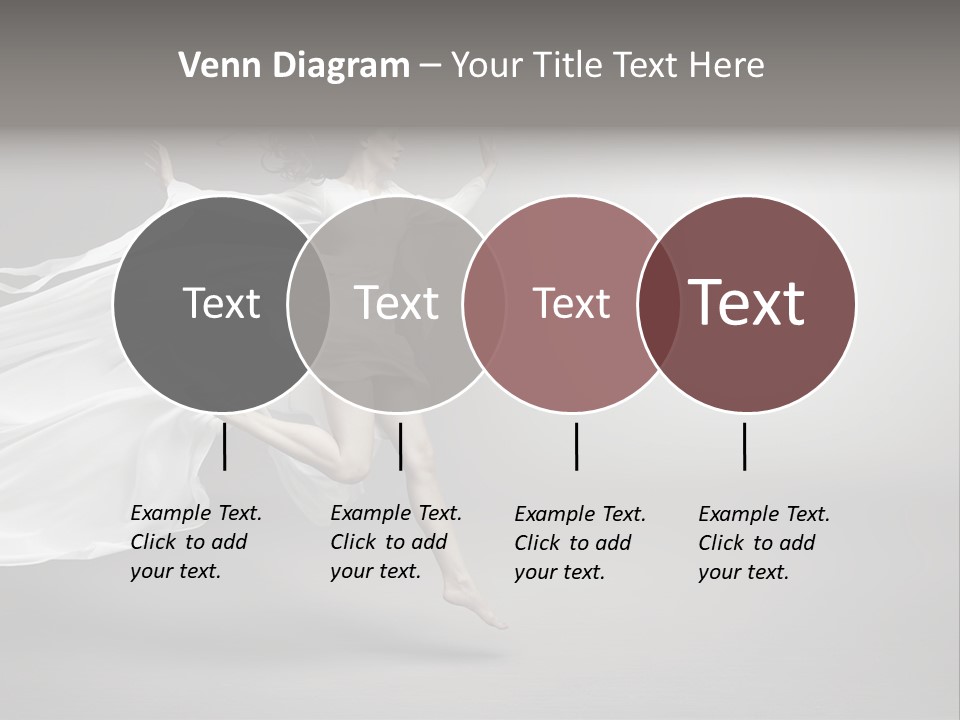 Venn Diagram – Your Title Text Here

Text

Text

Text

Text

Example Text. Click to add your text.

Example Text. Click to add your text.

Example Text. Click to add your text.

Example Text. Click to add your text.